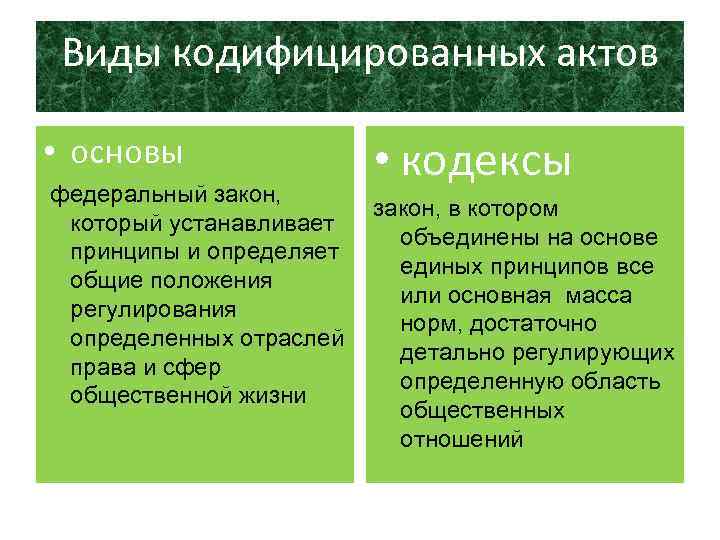 Виды кодифицированных актов

• основы

федеральный закон, который устанавливает принципы и определяет общие положения регулирования определенных отраслей права и сфер общественной жизни

• кодексы

закон, в котором объединены на основе единых принципов все или основная масса норм, достаточно детально регулирующих определенную область общественных отношений